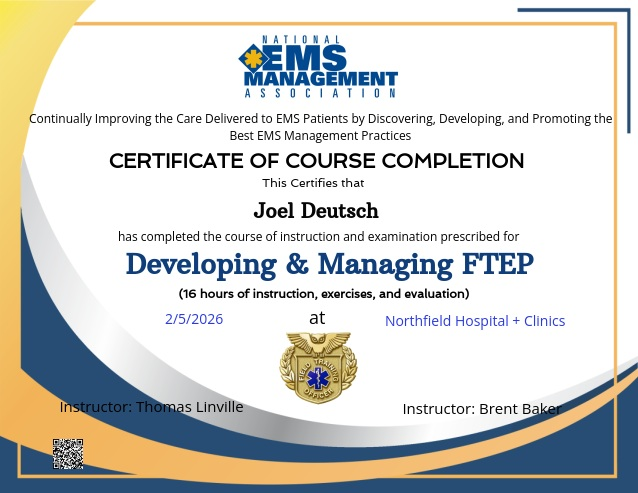 NATIONAL
EMS
MANAGEMENT
ASSOCIATION

Continually Improving the Care Delivered to EMS Patients by Discovering, Developing, and Promoting the Best EMS Management Practices

CERTIFICATE OF COURSE COMPLETION

This Certifies that

Joel Deutsch

has completed the course of instruction and examination prescribed for

Developing & Managing FTEP

(16 hours of instruction, exercises, and evaluation)

2/5/2026 at Northfield Hospital + Clinics

FIELD TRAINING OFFICER

Instructor: Thomas Linville

Instructor: Brent Baker